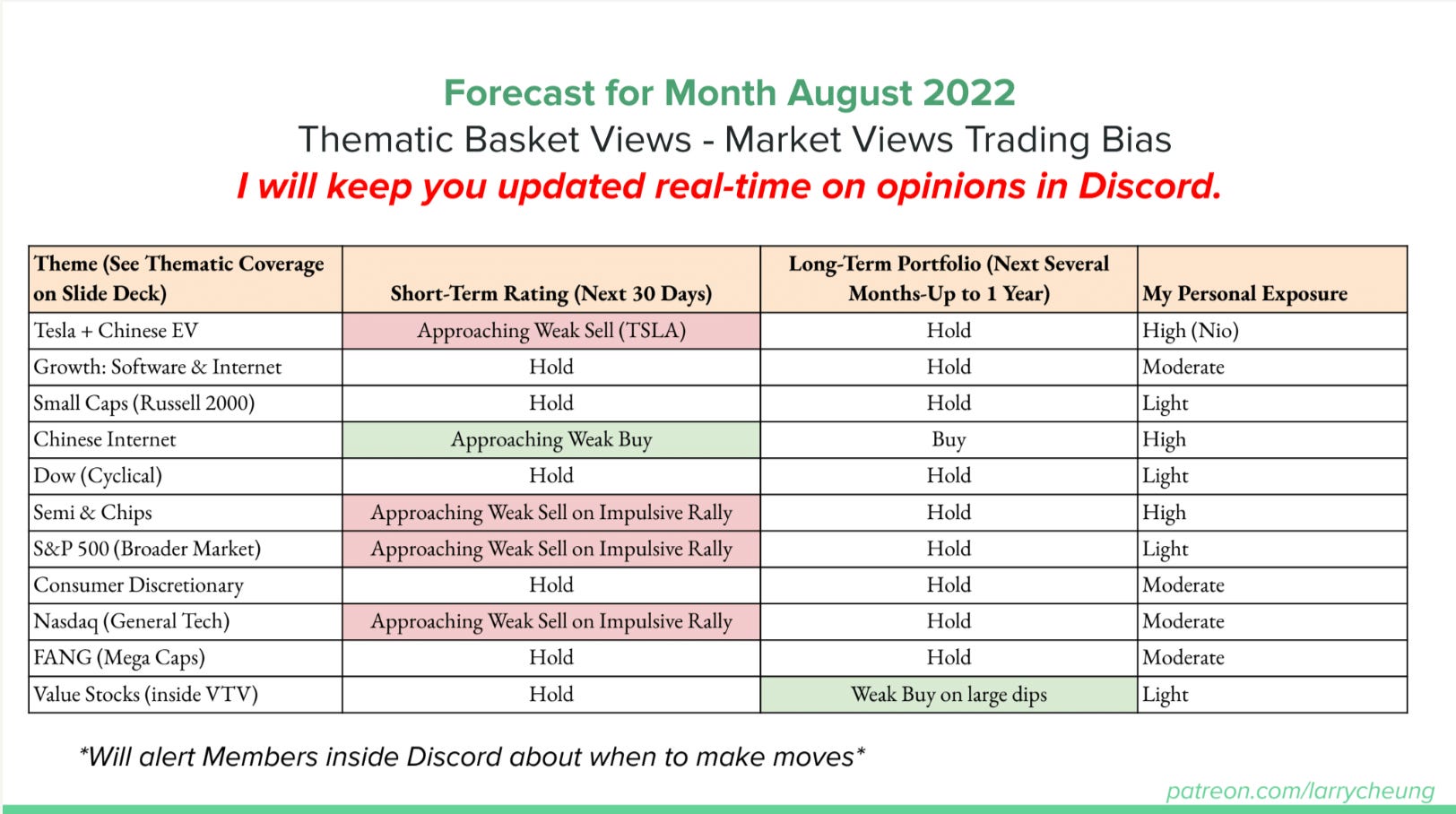 Forecast for Month August 2022
Thematic Basket Views - Market Views Trading Bias
I will keep you updated real-time on opinions in Discord.

| Theme (See Thematic Coverage on Slide Deck) | Short-Term Rating (Next 30 Days) | Long-Term Portfolio (Next Several Months-Up to 1 Year) | My Personal Exposure |
|---|---|---|---|
| Tesla + Chinese EV | Approaching Weak Sell (TSLA) | Hold | High (Nio) |
| Growth: Software & Internet | Hold | Hold | Moderate |
| Small Caps (Russell 2000) | Hold | Hold | Light |
| Chinese Internet | Approaching Weak Buy | Buy | High |
| Dow (Cyclical) | Hold | Hold | Light |
| Semi & Chips | Approaching Weak Sell on Impulsive Rally | Hold | High |
| S&P 500 (Broader Market) | Approaching Weak Sell on Impulsive Rally | Hold | Light |
| Consumer Discretionary | Hold | Hold | Moderate |
| Nasdaq (General Tech) | Approaching Weak Sell on Impulsive Rally | Hold | Moderate |
| FANG (Mega Caps) | Hold | Hold | Moderate |
| Value Stocks (inside VTV) | Hold | Weak Buy on large dips | Light |

*Will alert Members inside Discord about when to make moves*

patreon.com/larrycheung